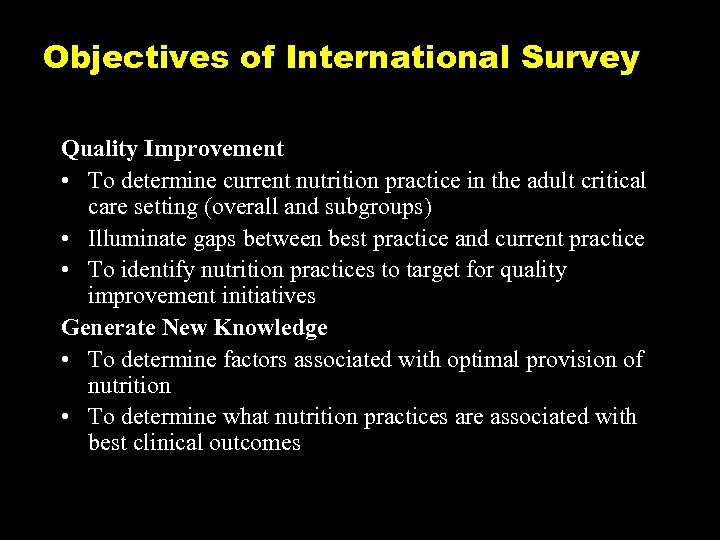 Objectives of International Survey

Quality Improvement
• To determine current nutrition practice in the adult critical care setting (overall and subgroups)
• Illuminate gaps between best practice and current practice
• To identify nutrition practices to target for quality improvement initiatives

Generate New Knowledge
• To determine factors associated with optimal provision of nutrition
• To determine what nutrition practices are associated with best clinical outcomes